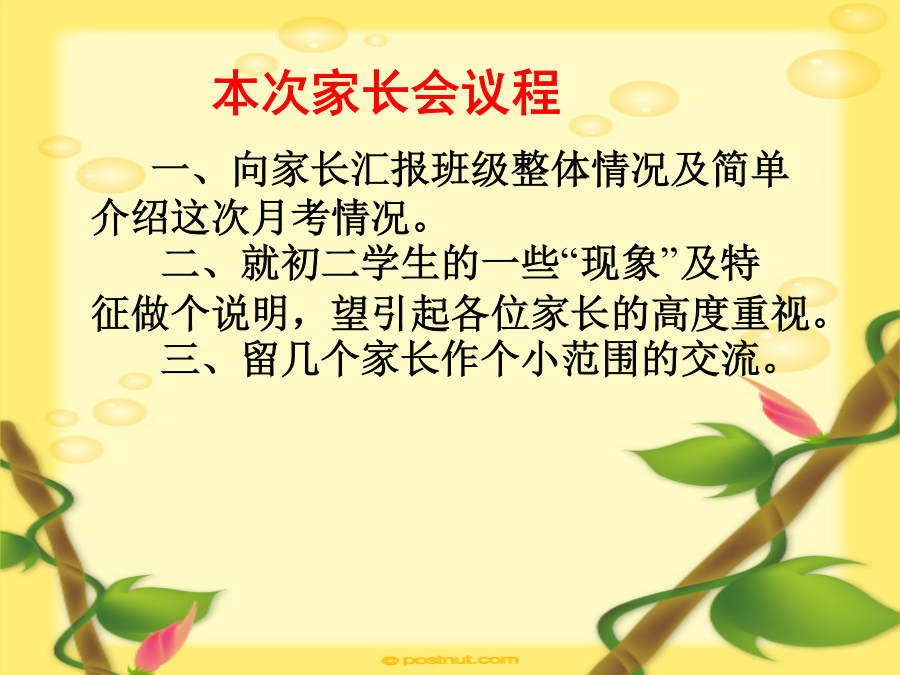 本次家长会议程

一、向家长汇报班级整体情况及简单介绍这次月考情况。

二、就初二学生的一些“现象”及特征做个说明，望引起各位家长的高度重视。

三、留几个家长作个小范围的交流。

© postnut.com